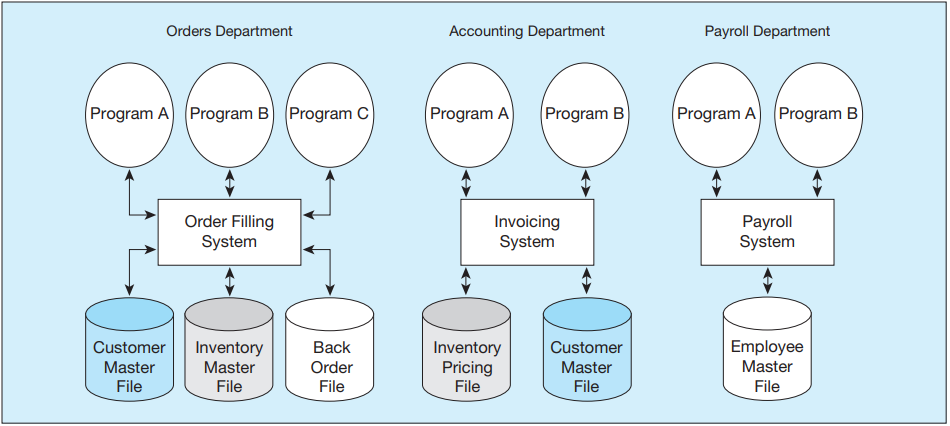 Orders Department

Program A

Program B

Program C

Order Filling System

Customer Master File

Inventory Master File

Back Order File

Accounting Department

Program A

Program B

Invoicing System

Inventory Pricing File

Customer Master File

Payroll Department

Program A

Program B

Payroll System

Employee Master File